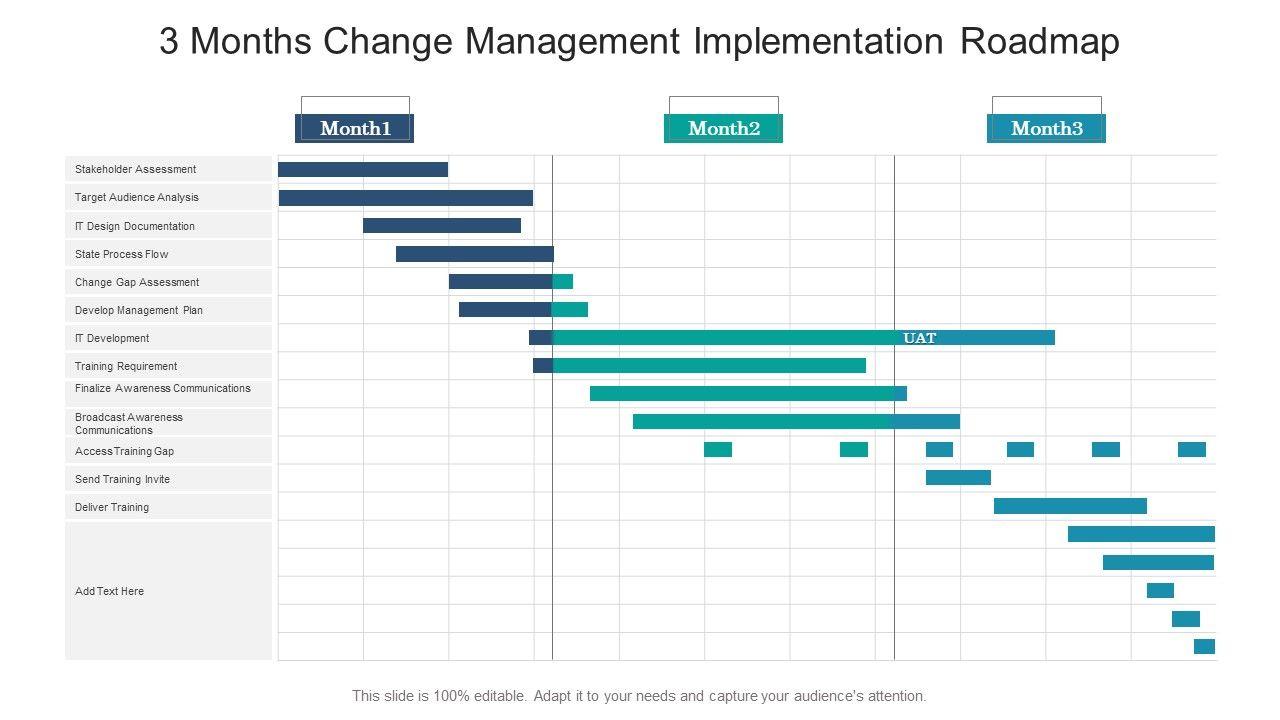 3 Months Change Management Implementation Roadmap

Month1

Month2

Month3

Stakeholder Assessment

Target Audience Analysis

IT Design Documentation

State Process Flow

Change Gap Assessment

Develop Management Plan

IT Development

UAT

Training Requirement

Finalize Awareness Communications

Broadcast Awareness Communications

Access Training Gap

Send Training Invite

Deliver Training

Add Text Here

This slide is 100% editable. Adapt it to your needs and capture your audience's attention.